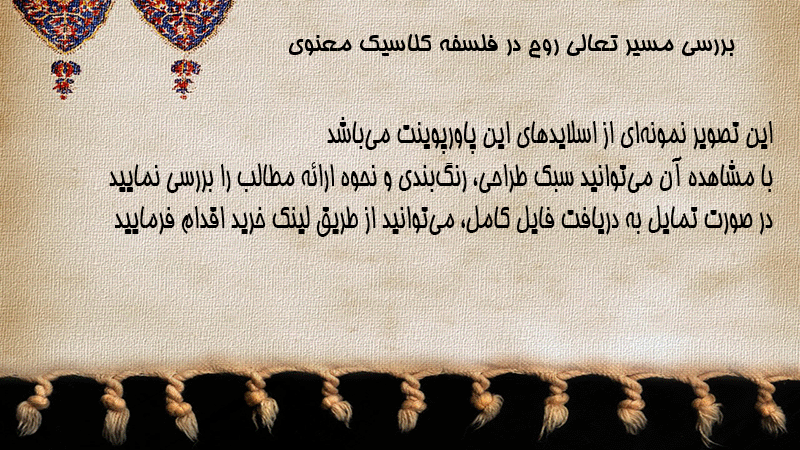 بررسی مسیر تعالی روح در فلسفه کلاسیک معنوی

این تصویر نمونه‌ای از اسلایدهای این پاورپوینت می‌باشد
با مشاهده آن می‌توانید سبک طراحی، رنگ‌بندی و نحوه ارائه مطالب را بررسی نمایید
در صورت تمایل به دریافت فایل کامل، می‌توانید از طریق لینک خرید اقدام فرمایید